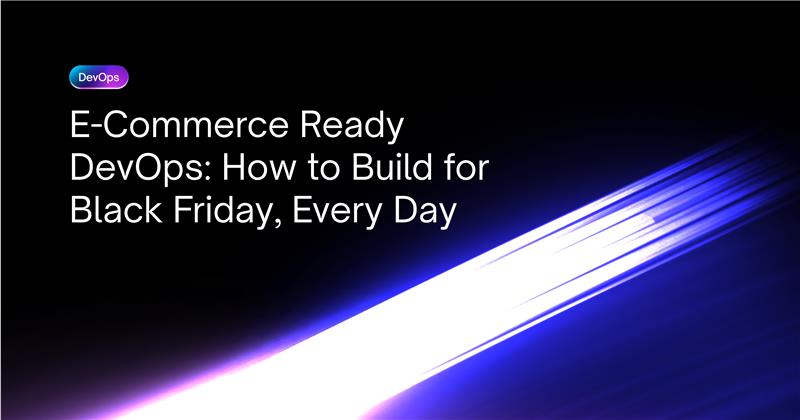 DevOps

E-Commerce Ready DevOps: How to Build for Black Friday, Every Day